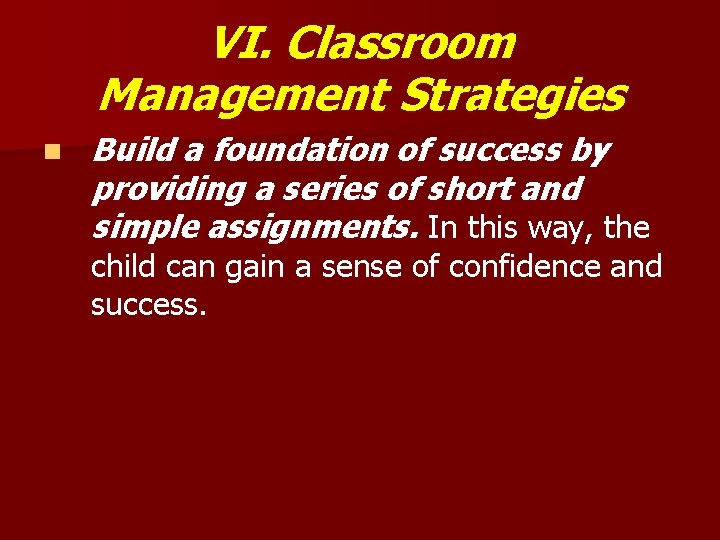 VI. Classroom Management Strategies

Build a foundation of success by providing a series of short and simple assignments. In this way, the child can gain a sense of confidence and success.